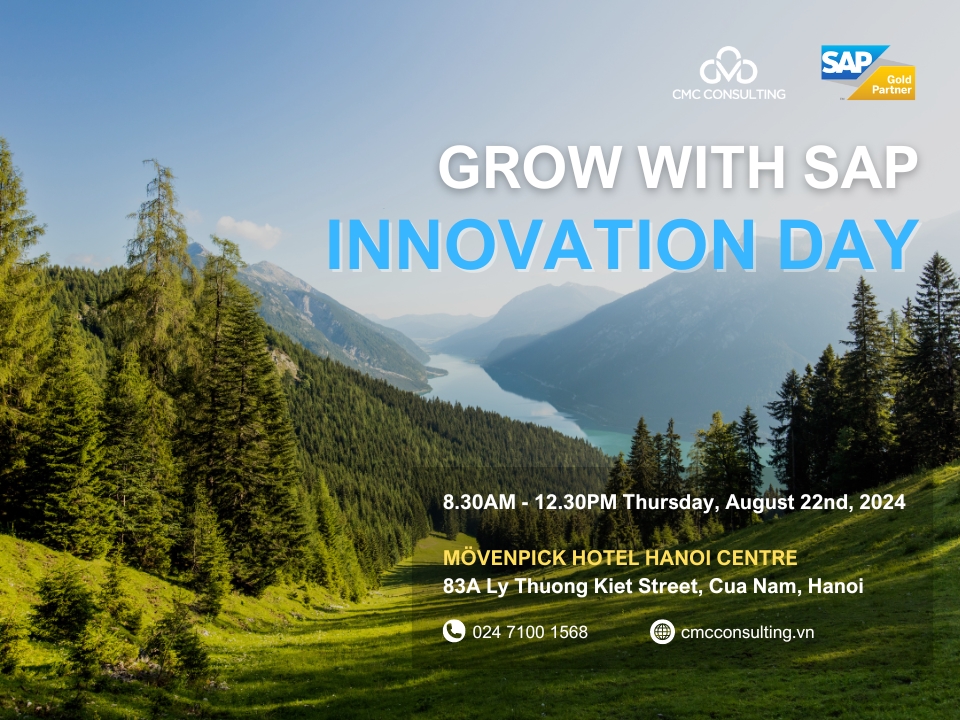 CMC CONSULTING

SAP Gold Partner

GROW WITH SAP
INNOVATION DAY

8.30AM - 12.30PM Thursday, August 22nd, 2024

MÖVENPICK HOTEL HANOI CENTRE
83A Ly Thuong Kiet Street, Cua Nam, Hanoi

024 7100 1568

cmcconsulting.vn